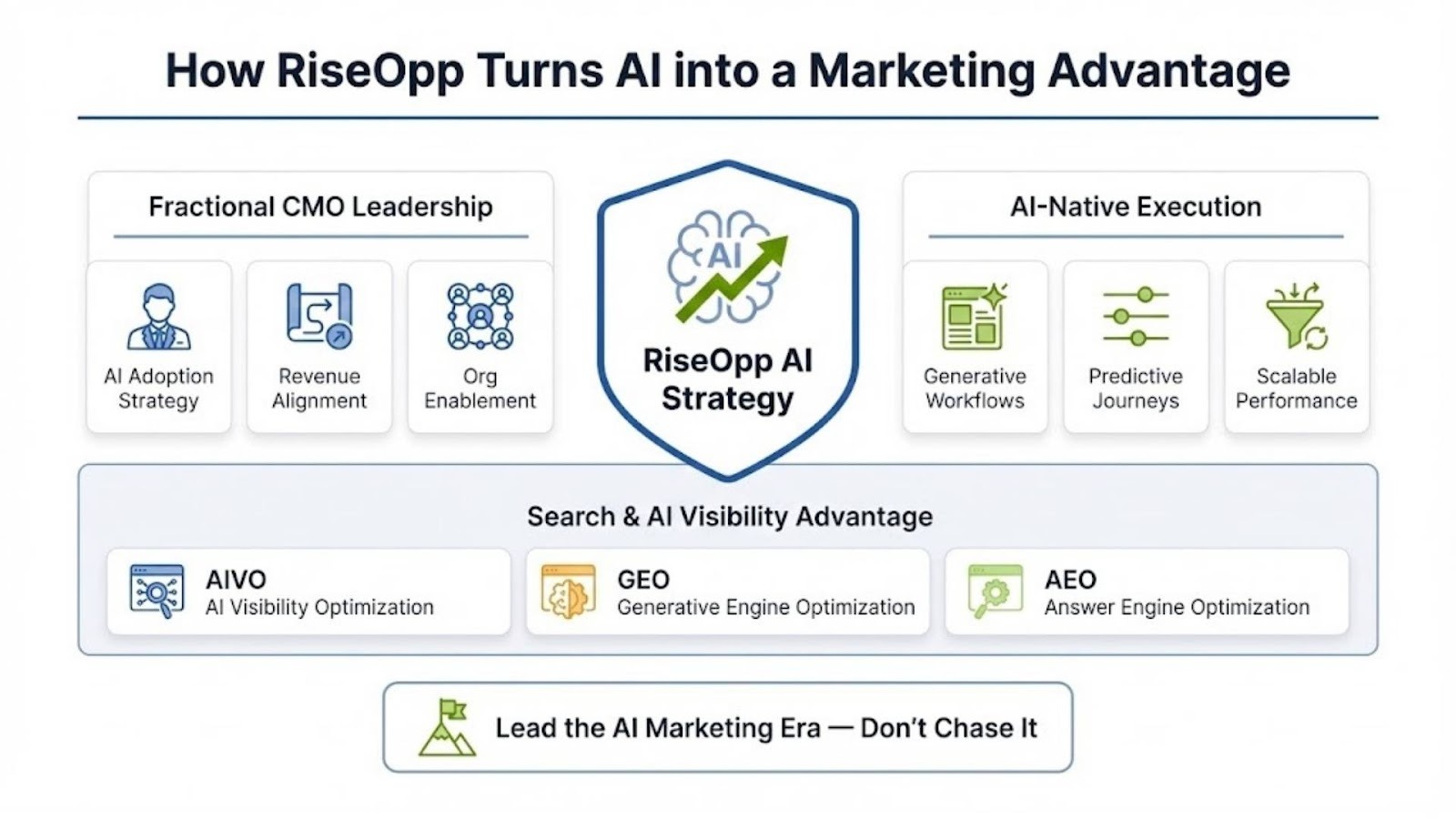 How RiseOpp Turns AI into a Marketing Advantage

Fractional CMO Leadership

AI Adoption Strategy

Revenue Alignment

Org Enablement

AI

RiseOpp AI Strategy

AI-Native Execution

Generative Workflows

Predictive Journeys

Scalable Performance

Search & AI Visibility Advantage

AIVO
AI Visibility Optimization

GEO
Generative Engine Optimization

AEO
Answer Engine Optimization

Lead the AI Marketing Era — Don't Chase It